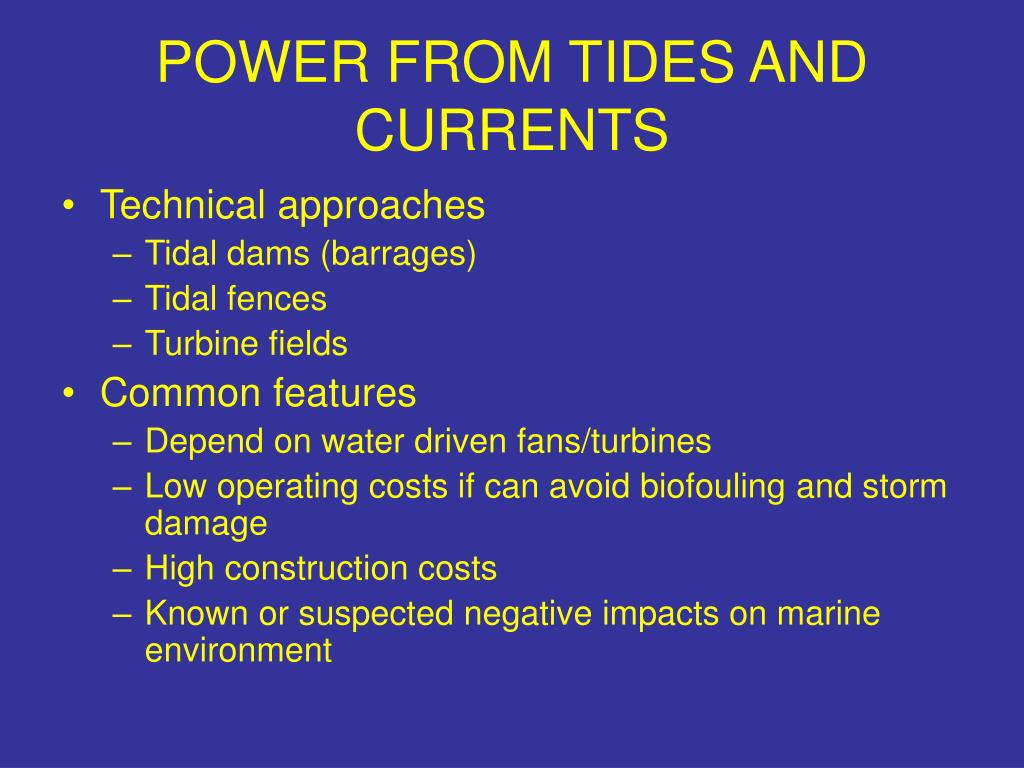 POWER FROM TIDES AND CURRENTS

• Technical approaches
 – Tidal dams (barrages)
 – Tidal fences
 – Turbine fields
• Common features
 – Depend on water driven fans/turbines
 – Low operating costs if can avoid biofouling and storm damage
 – High construction costs
 – Known or suspected negative impacts on marine environment